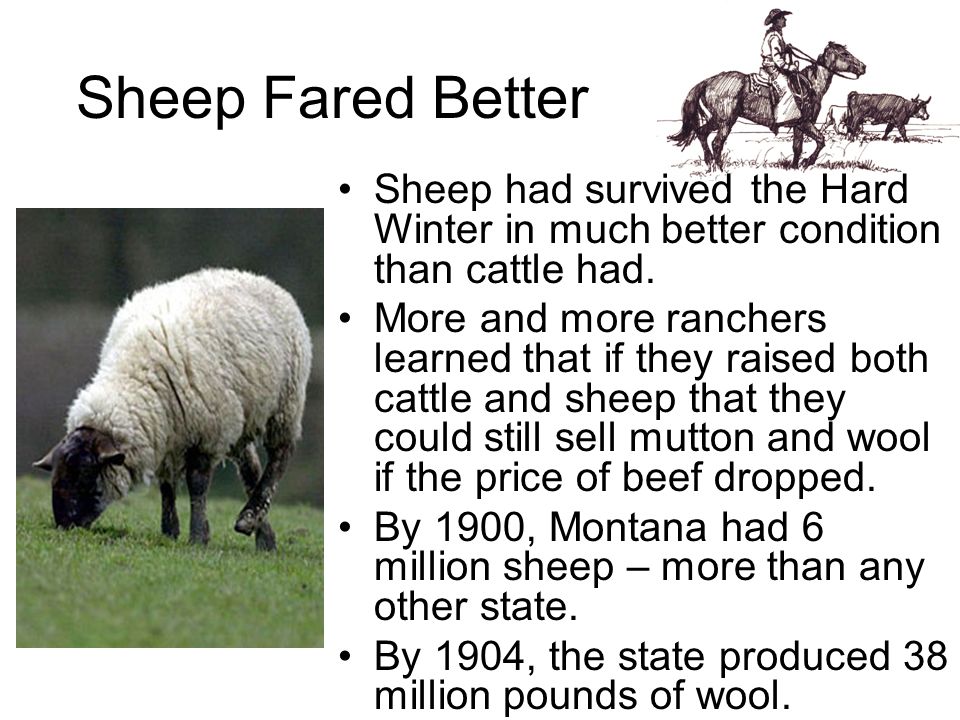 Sheep Fared Better

• Sheep had survived the Hard Winter in much better condition than cattle had.
• More and more ranchers learned that if they raised both cattle and sheep that they could still sell mutton and wool if the price of beef dropped.
• By 1900, Montana had 6 million sheep – more than any other state.
• By 1904, the state produced 38 million pounds of wool.